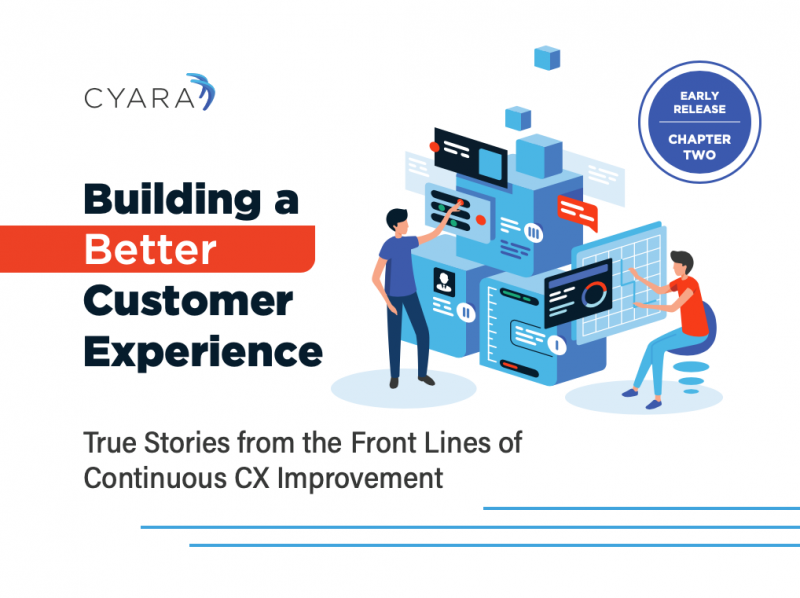 CYARA

EARLY RELEASE

CHAPTER TWO

Building a Better Customer Experience

True Stories from the Front Lines of Continuous CX Improvement